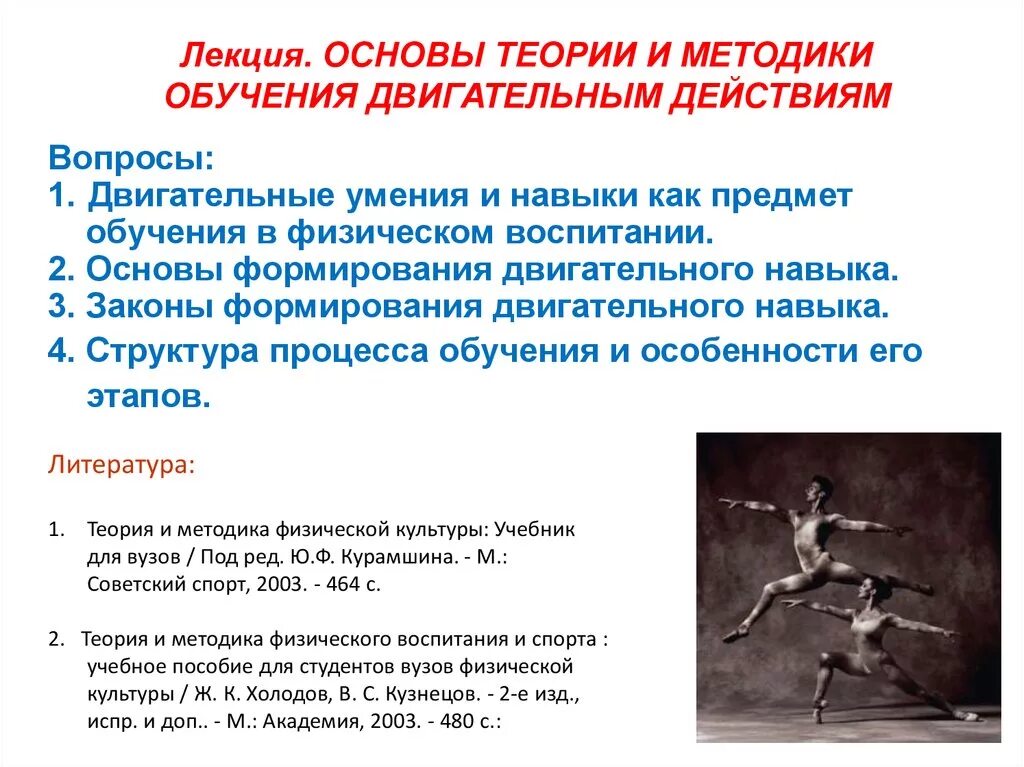 Лекция. ОСНОВЫ ТЕОРИИ И МЕТОДИКИ ОБУЧЕНИЯ ДВИГАТЕЛЬНЫМ ДЕЙСТВИЯМ

Вопросы:
1. Двигательные умения и навыки как предмет обучения в физическом воспитании.
2. Основы формирования двигательного навыка.
3. Законы формирования двигательного навыка.
4. Структура процесса обучения и особенности его этапов.

Литература:

1. Теория и методика физической культуры: Учебник для вузов / Под ред. Ю.Ф. Курамшина. - М.: Советский спорт, 2003. - 464 с.

2. Теория и методика физического воспитания и спорта : учебное пособие для студентов вузов физической культуры / Ж. К. Холодов, В. С. Кузнецов. - 2-е изд., испр. и доп.. - М.: Академия, 2003. - 480 с.: